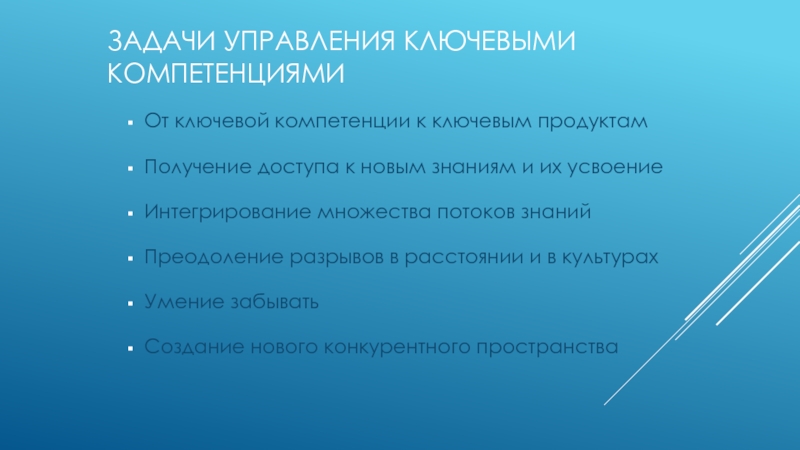 ЗАДАЧИ УПРАВЛЕНИЯ КЛЮЧЕВЫМИ КОМПЕТЕНЦИЯМИ

▪ От ключевой компетенции к ключевым продуктам

▪ Получение доступа к новым знаниям и их усвоение

▪ Интегрирование множества потоков знаний

▪ Преодоление разрывов в расстоянии и в культурах

▪ Умение забывать

▪ Создание нового конкурентного пространства